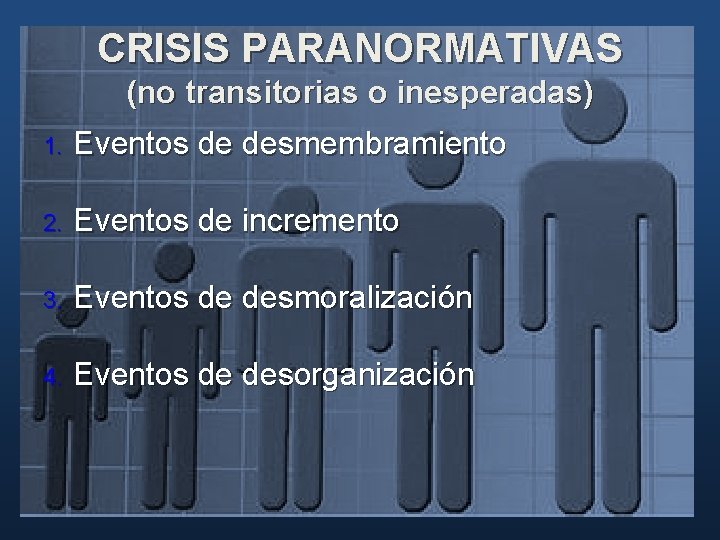 CRISIS PARANORMATIVAS
(no transitorias o inesperadas)

1. Eventos de desmembramiento

2. Eventos de incremento

3. Eventos de desmoralización

4. Eventos de desorganización